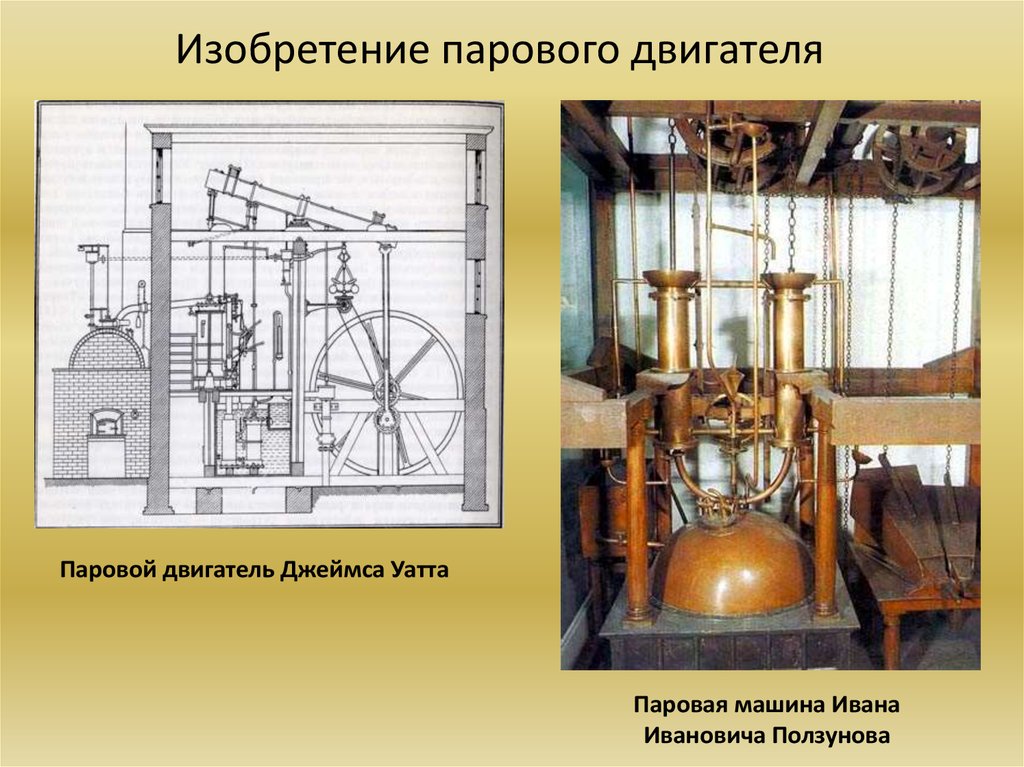 Изобретение парового двигателя

Паровой двигатель Джеймса Уатта

Паровая машина Ивана Ивановича Ползунова